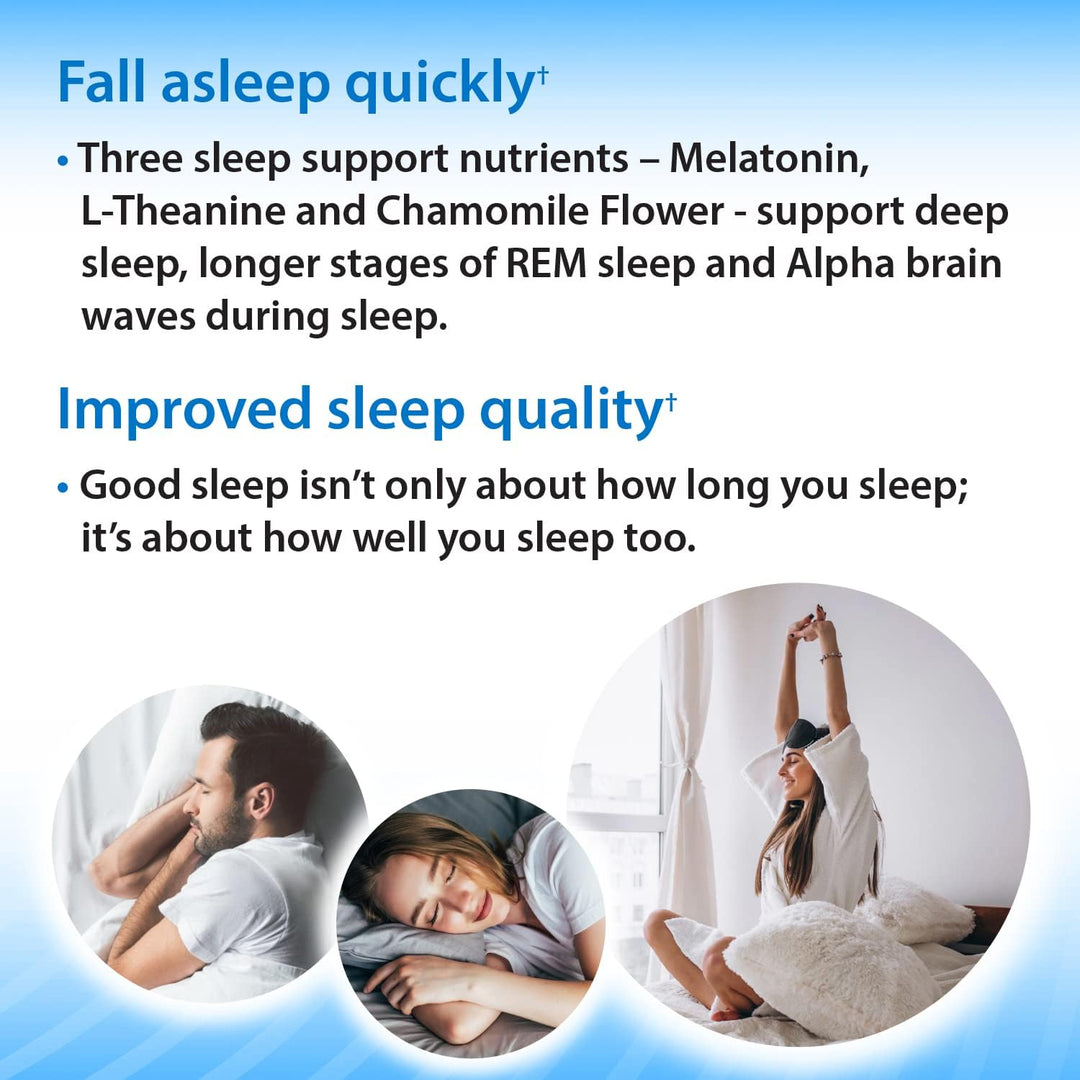 Fall asleep quickly†

• Three sleep support nutrients – Melatonin, L-Theanine and Chamomile Flower - support deep sleep, longer stages of REM sleep and Alpha brain waves during sleep.

Improved sleep quality†

• Good sleep isn't only about how long you sleep; it's about how well you sleep too.